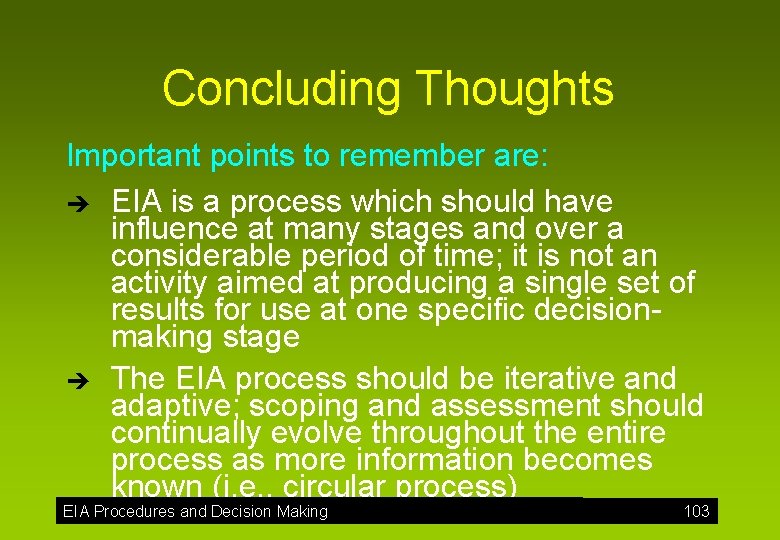 Concluding Thoughts

Important points to remember are:

➔ EIA is a process which should have influence at many stages and over a considerable period of time; it is not an activity aimed at producing a single set of results for use at one specific decision-making stage

➔ The EIA process should be iterative and adaptive; scoping and assessment should continually evolve throughout the entire process as more information becomes known (i.e., circular process)

EIA Procedures and Decision Making 103